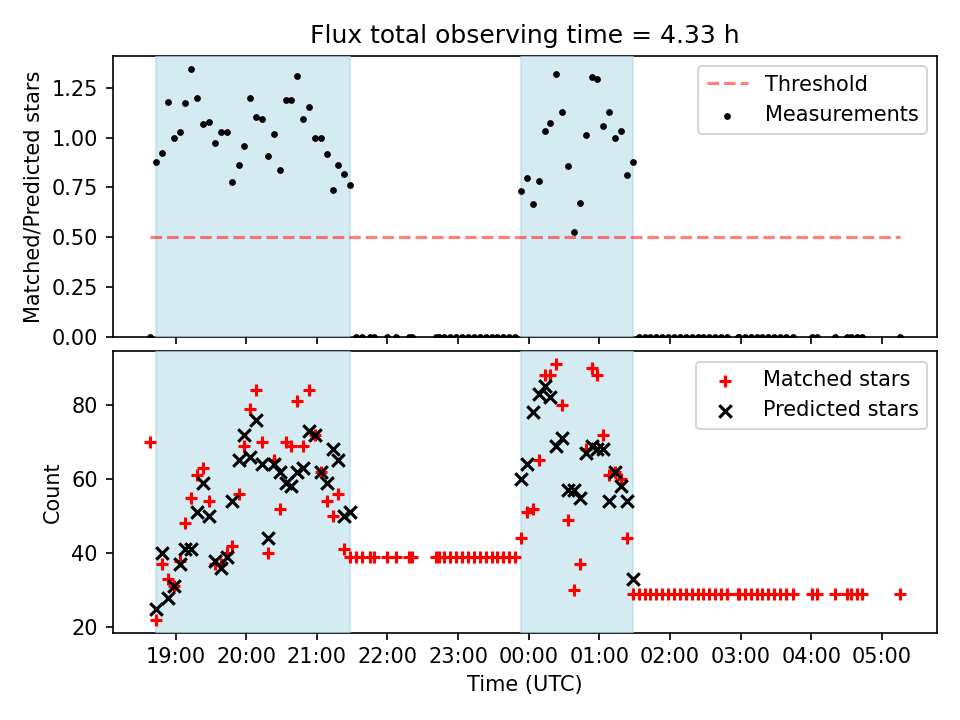 Flux total observing time = 4.33 h

Matched/Predicted stars

1.25
1.00
0.75
0.50
0.25
0.00

Threshold
Measurements

Count

80
60
40
20

Matched stars
Predicted stars

19:00 20:00 21:00 22:00 23:00 00:00 01:00 02:00 03:00 04:00 05:00

Time (UTC)